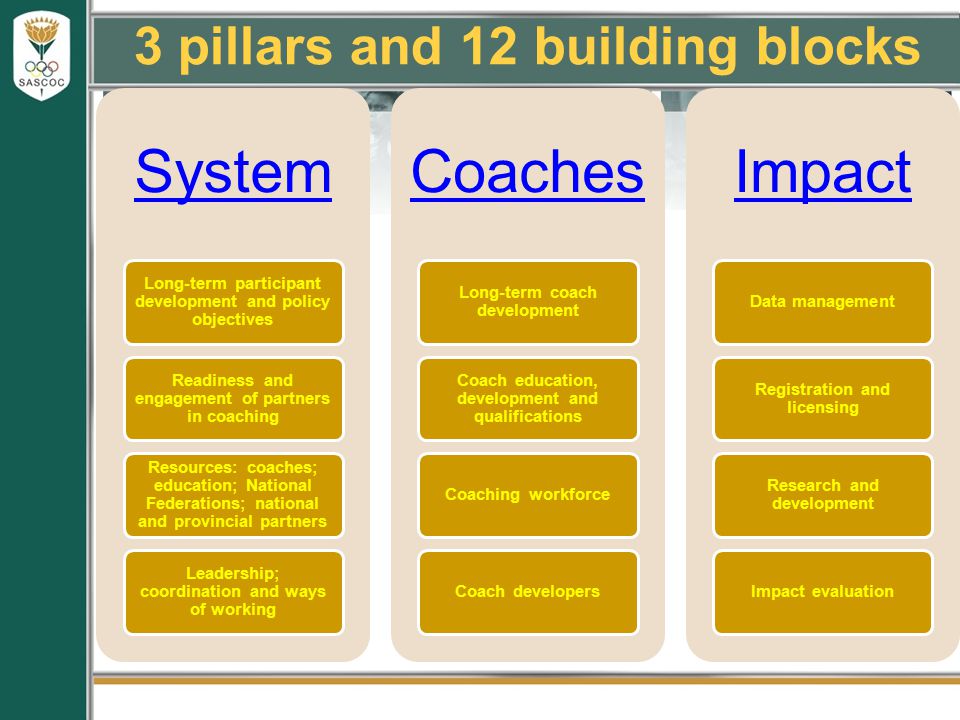 SASCOC

3 pillars and 12 building blocks

System

Long-term participant development and policy objectives

Readiness and engagement of partners in coaching

Resources: coaches; education; National Federations; national and provincial partners

Leadership; coordination and ways of working

Coaches

Long-term coach development

Coach education, development and qualifications

Coaching workforce

Coach developers

Impact

Data management

Registration and licensing

Research and development

Impact evaluation